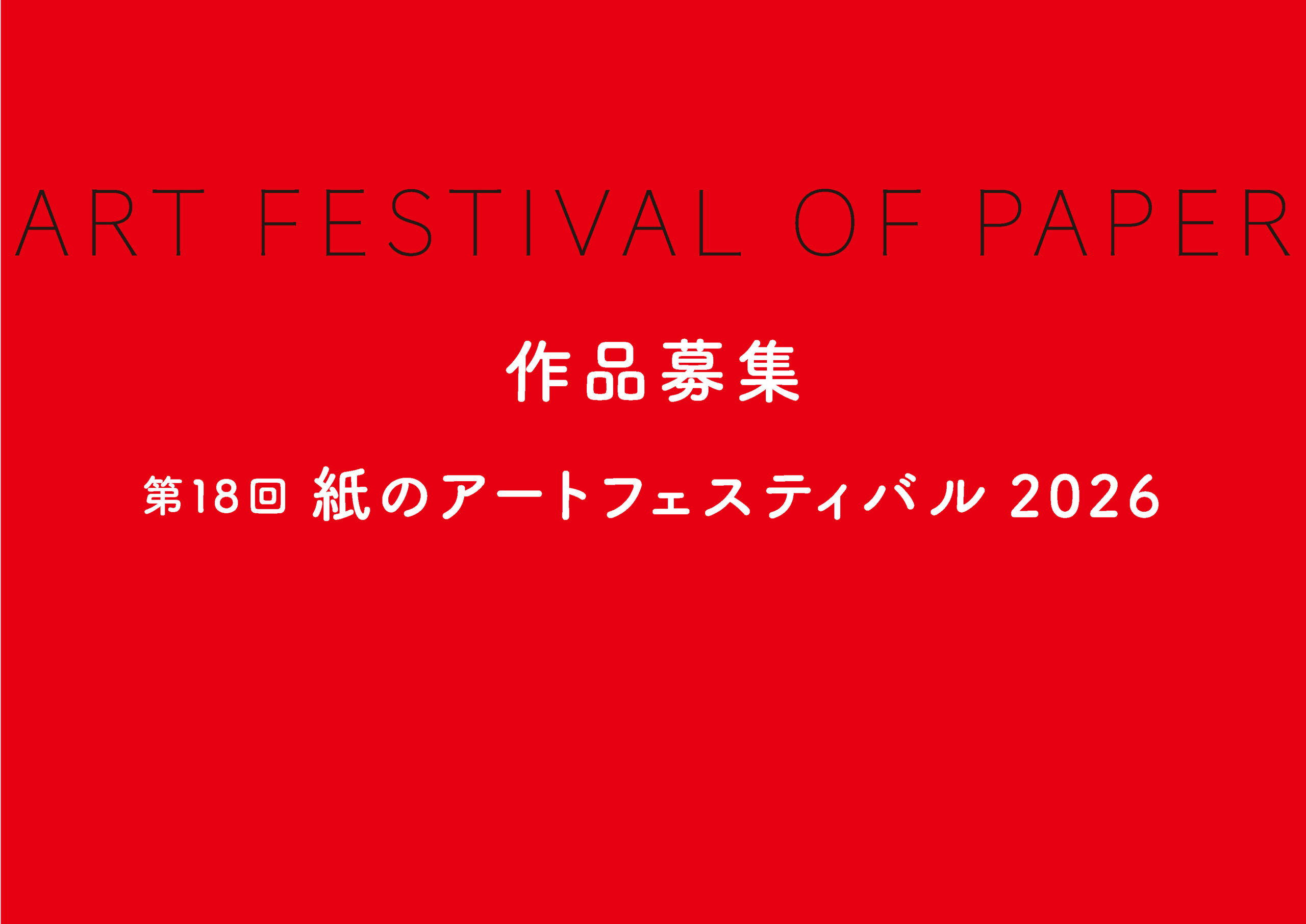 ART FESTIVAL OF PAPER

作品募集

第18回 紙のアートフェスティバル 2026